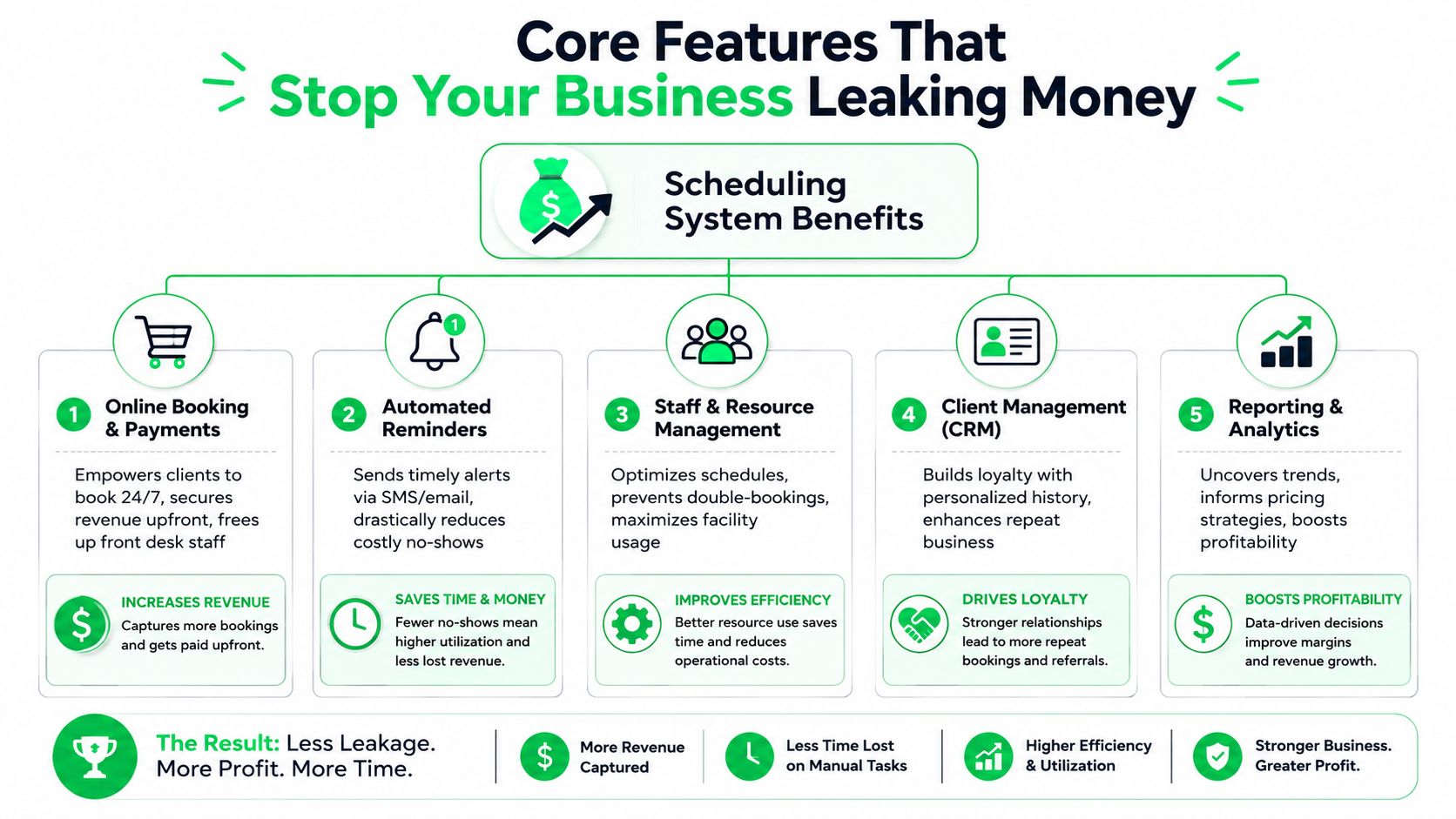 Core Features That
Stop Your Business Leaking Money

$

Scheduling System Benefits

1 Online Booking & Payments

Empowers clients to book 24/7, secures revenue upfront, frees up front desk staff

$ INCREASES REVENUE
Captures more bookings and gets paid upfront.

1

2 Automated Reminders

Sends timely alerts via SMS/email, drastically reduces costly no-shows

SAVES TIME & MONEY
Fewer no-shows mean higher utilization and less lost revenue.

3 Staff & Resource Management

Optimizes schedules, prevents double-bookings, maximizes facility usage

IMPROVES EFFICIENCY
Better resource use saves time and reduces operational costs.

4 Client Management (CRM)

Builds loyalty with personalized history, enhances repeat business

DRIVES LOYALTY
Stronger relationships lead to more repeat bookings and referrals.

5 Reporting & Analytics

Uncovers trends, informs pricing strategies, boosts profitability

$ BOOSTS PROFITABILITY
Data-driven decisions improve margins and revenue growth.

The Result: Less Leakage. More Profit. More Time.

$ More Revenue Captured

Less Time Lost on Manual Tasks

Higher Efficiency & Utilization

Stronger Business. Greater Profit.